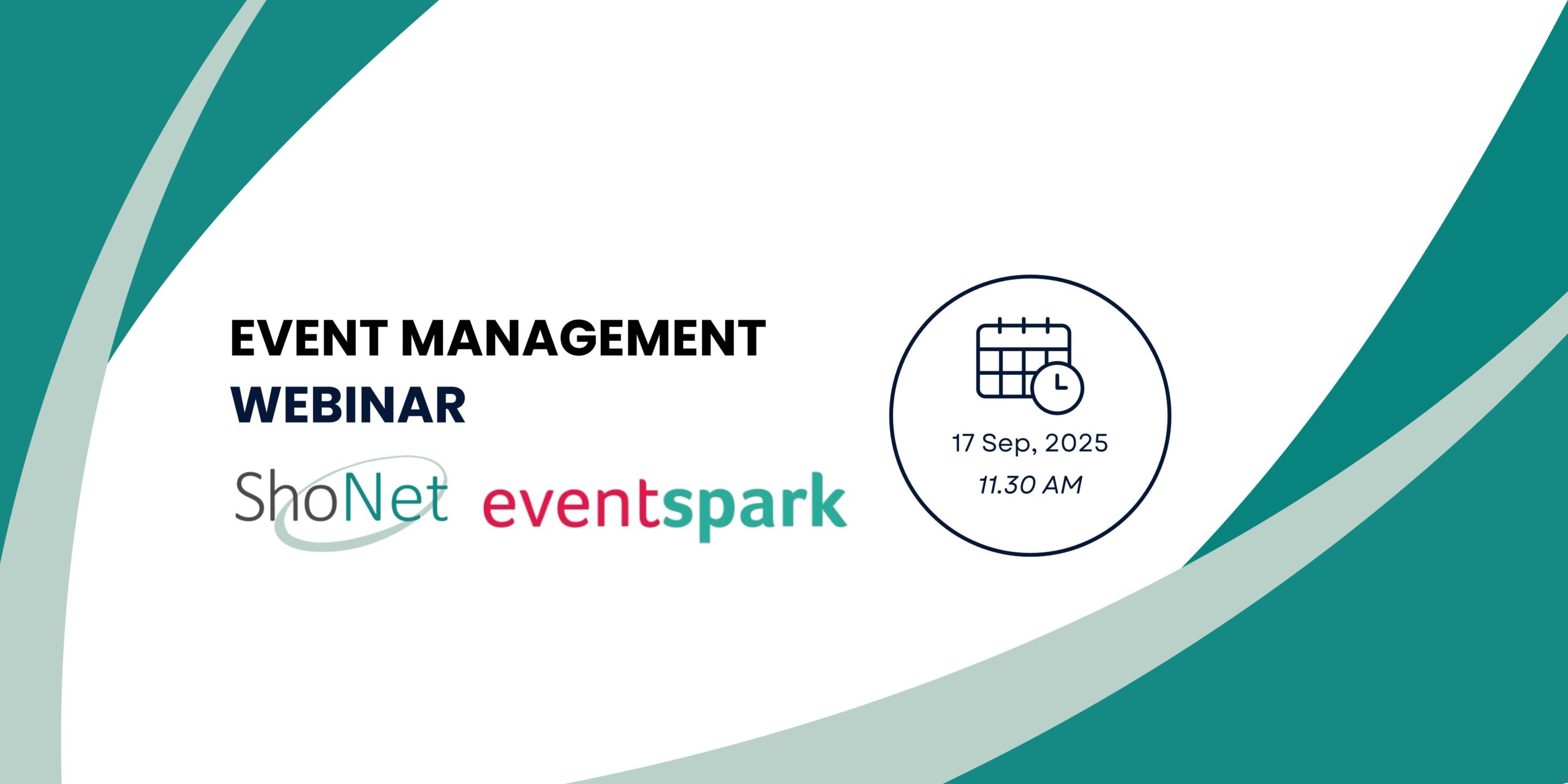 EVENT MANAGEMENT
WEBINAR

ShoNet eventspark

17 Sep, 2025
11.30 AM